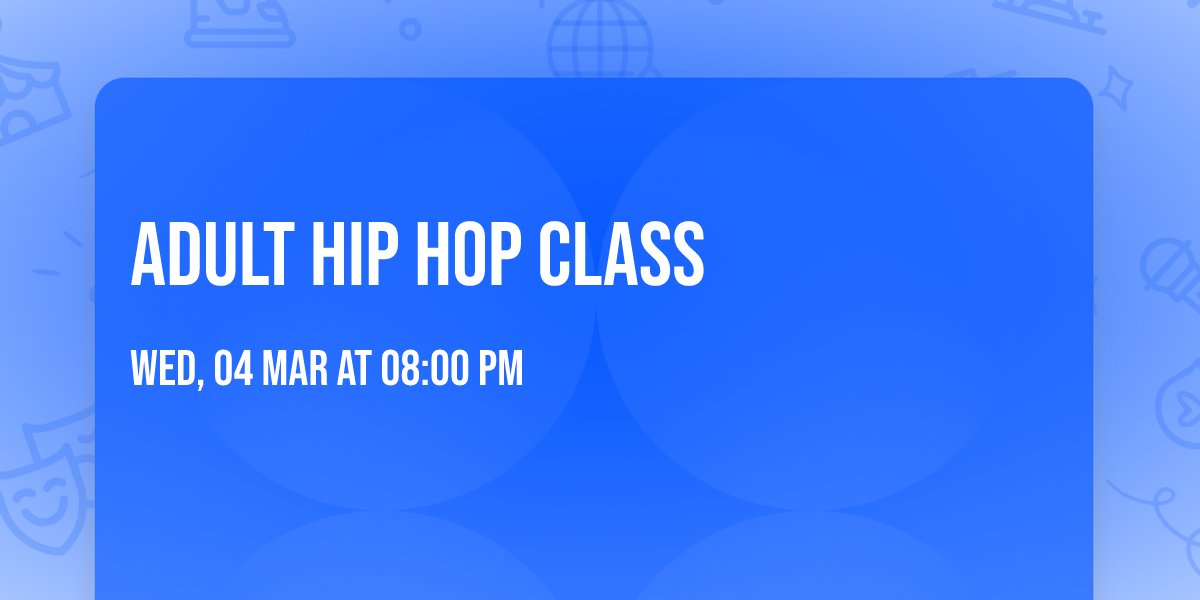 ADULT HIP HOP CLASS

WED, 04 MAR AT 08:00 PM